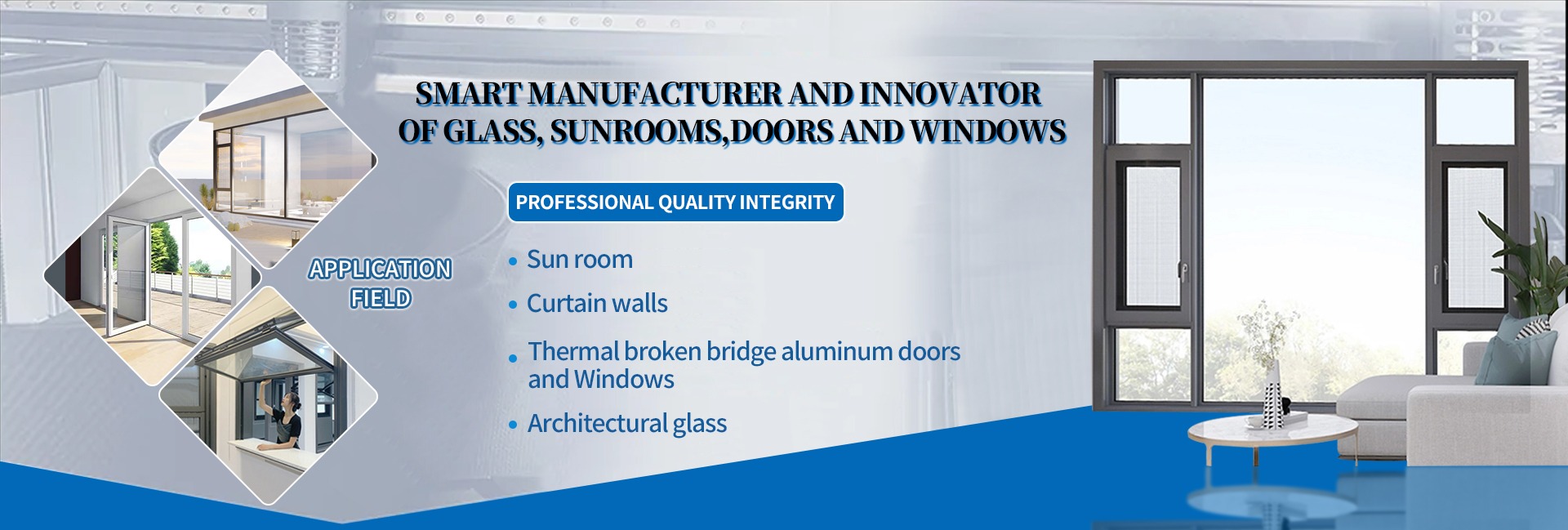 SMART MANUFACTURER AND INNOVATOR OF GLASS, SUNROOMS,DOORS AND WINDOWS

PROFESSIONAL QUALITY INTEGRITY

APPLICATION FIELD

• Sun room
• Curtain walls
• Thermal broken bridge aluminum doors and Windows
• Architectural glass